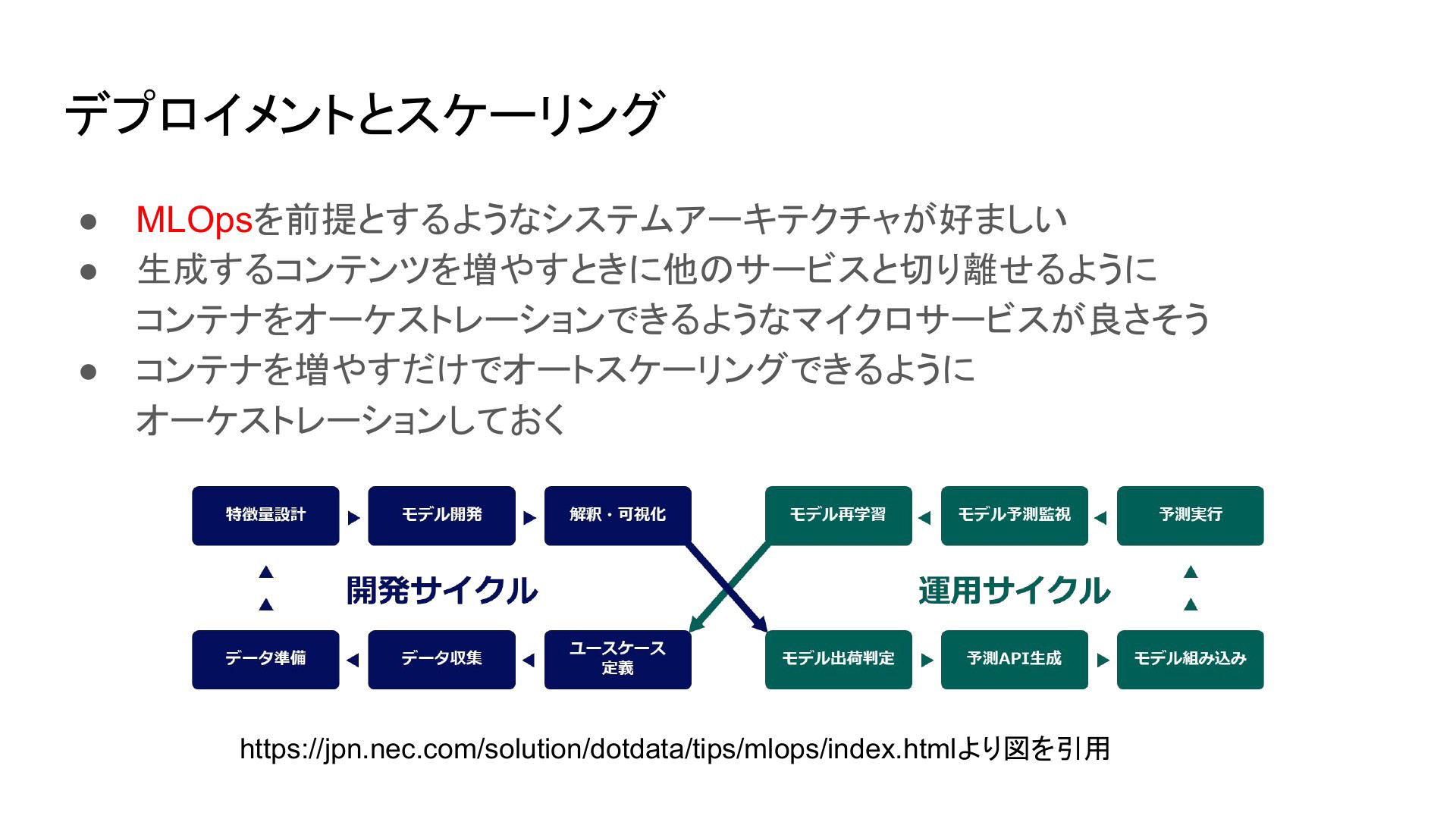 デプロイメントとスケーリング

● MLOpsを前提とするようなシステムアーキテクチャが好ましい
● 生成するコンテンツを増やすときに他のサービスと切り離せるように
コンテナをオーケストレーションできるようなマイクロサービスが良さそう
● コンテナを増やすだけでオートスケーリングできるように
オーケストレーションしておく

特徴量設計
モデル開発
解釈・可視化
開発サイクル
データ準備
データ収集
ユースケース定義

モデル再学習
モデル予測監視
予測実行
運用サイクル
モデル出荷判定
予測API生成
モデル組み込み

https://jpn.nec.com/solution/dotdata/tips/mlops/index.htmlより図を引用